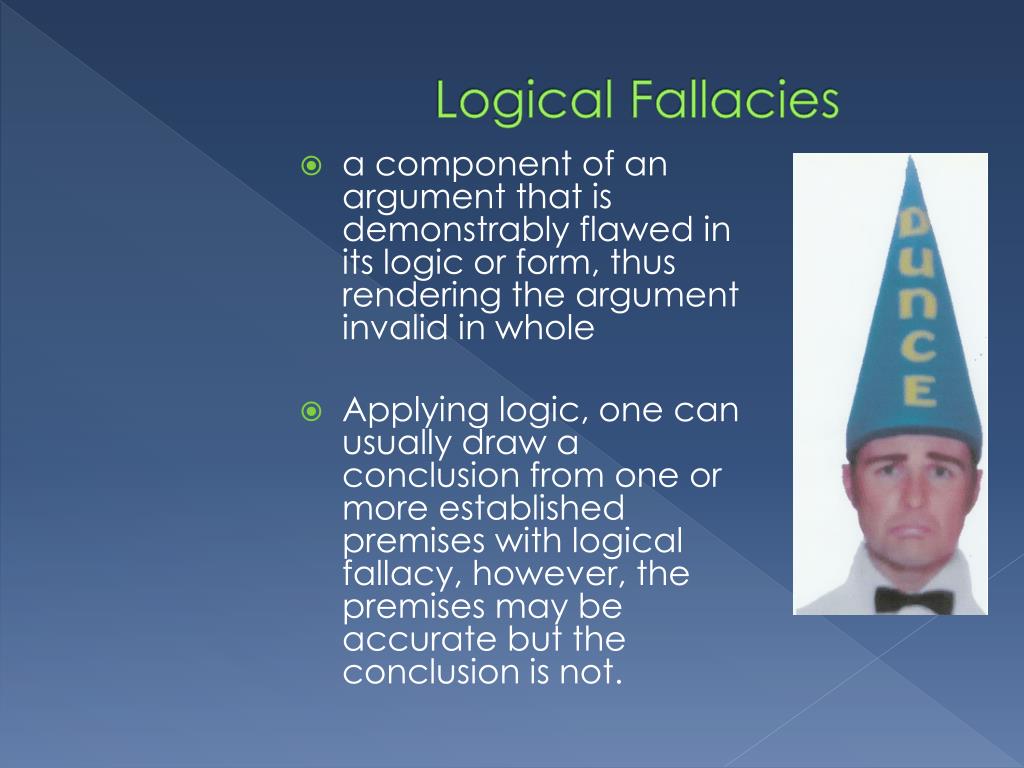 Logical Fallacies

a component of an argument that is demonstrably flawed in its logic or form, thus rendering the argument invalid in whole

Applying logic, one can usually draw a conclusion from one or more established premises with logical fallacy, however, the premises may be accurate but the conclusion is not.

DUNCE